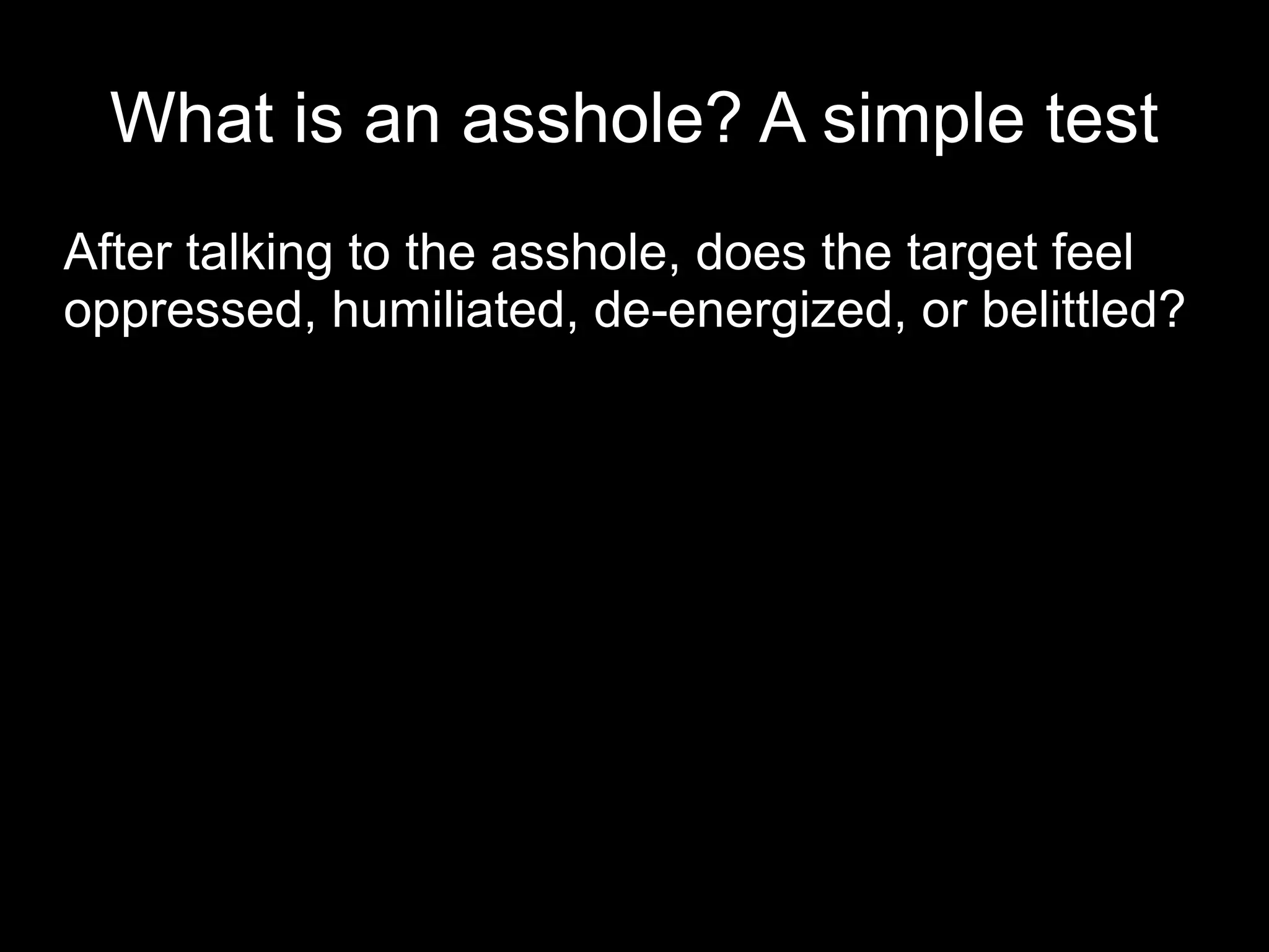 What is an asshole? A simple test

After talking to the asshole, does the target feel oppressed, humiliated, de-energized, or belittled?